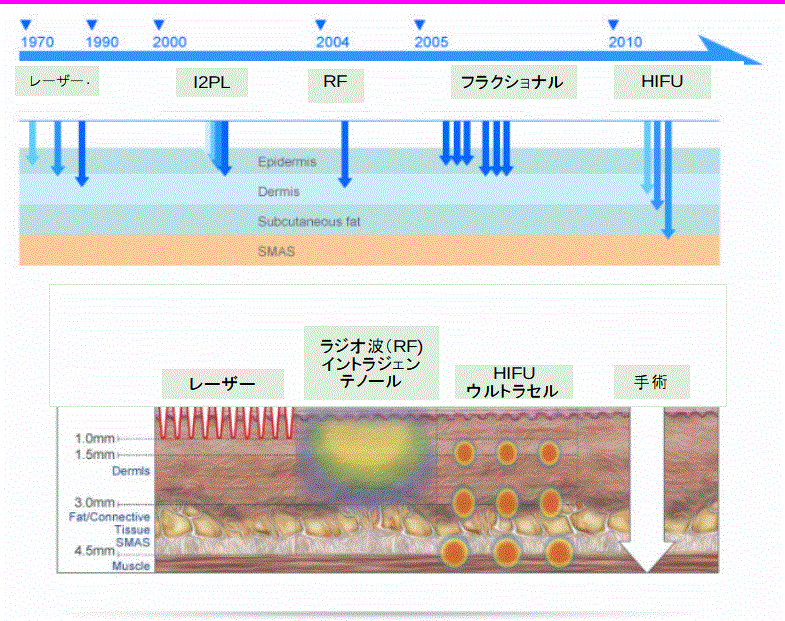 1970 1990 2000 2004 2005 2010

レーザー・

I2PL

RF

フラクショナル

HIFU

Epidermis

Dermis

Subcutaneous fat

SMAS

レーザー

ラジオ波(RF)
イントラジェン
テノール

HIFU
ウルトラセル

手術

1.0mm
1.5mm
Dermis
3.0mm
Fat/Connective Tissue
SMAS
4.5mm
Muscle